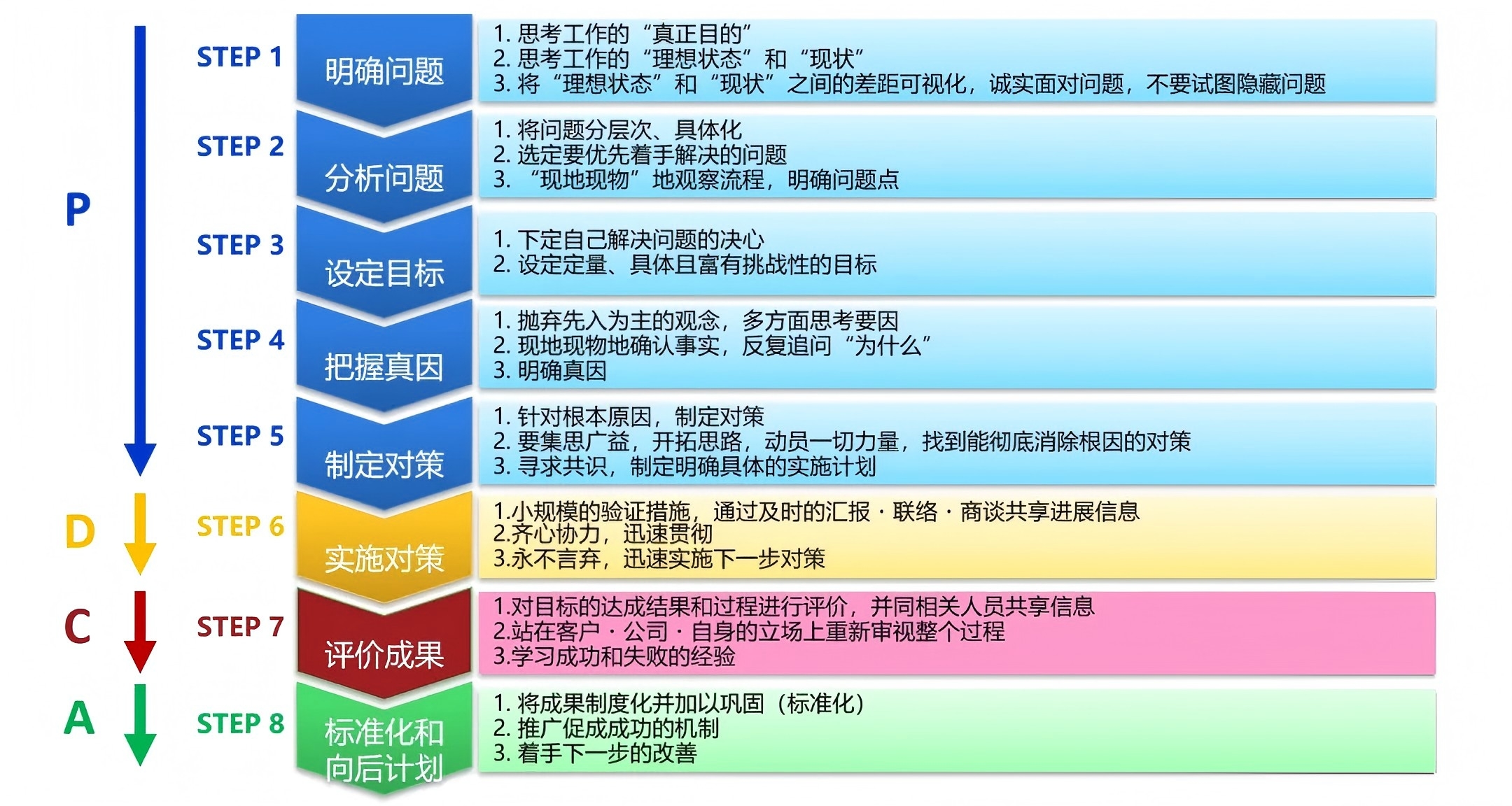 P

STEP 1

明确问题

1. 思考工作的“真正目的”
2. 思考工作的“理想状态”和“现状”
3. 将“理想状态”和“现状”之间的差距可视化，诚实面对问题，不要试图隐藏问题

STEP 2

分析问题

1. 将问题分层次、具体化
2. 选定要优先着手解决的问题
3. “现地现物”地观察流程，明确问题点

STEP 3

设定目标

1. 下定自己解决问题的决心
2. 设定定量、具体且富有挑战性的目标

STEP 4

把握真因

1. 抛弃先入为主的观念，多方面思考要因
2. 现地现物地确认事实，反复追问“为什么”
3. 明确真因

STEP 5

制定对策

1. 针对根本原因，制定对策
2. 要集思广益，开拓思路，动员一切力量，找到能彻底消除根因的对策
3. 寻求共识，制定明确具体的实施计划

D

STEP 6

实施对策

1.小规模的验证措施，通过及时的汇报・联络・商谈共享进展信息
2.齐心协力，迅速贯彻
3.永不言弃，迅速实施下一步对策

C

STEP 7

评价成果

1.对目标的达成结果和过程进行评价，并同相关人员共享信息
2.站在客户・公司・自身的立场上重新审视整个过程
3.学习成功和失败的经验

A

STEP 8

标准化和向后计划

1. 将成果制度化并加以巩固（标准化）
2. 推广促成成功的机制
3. 着手下一步的改善